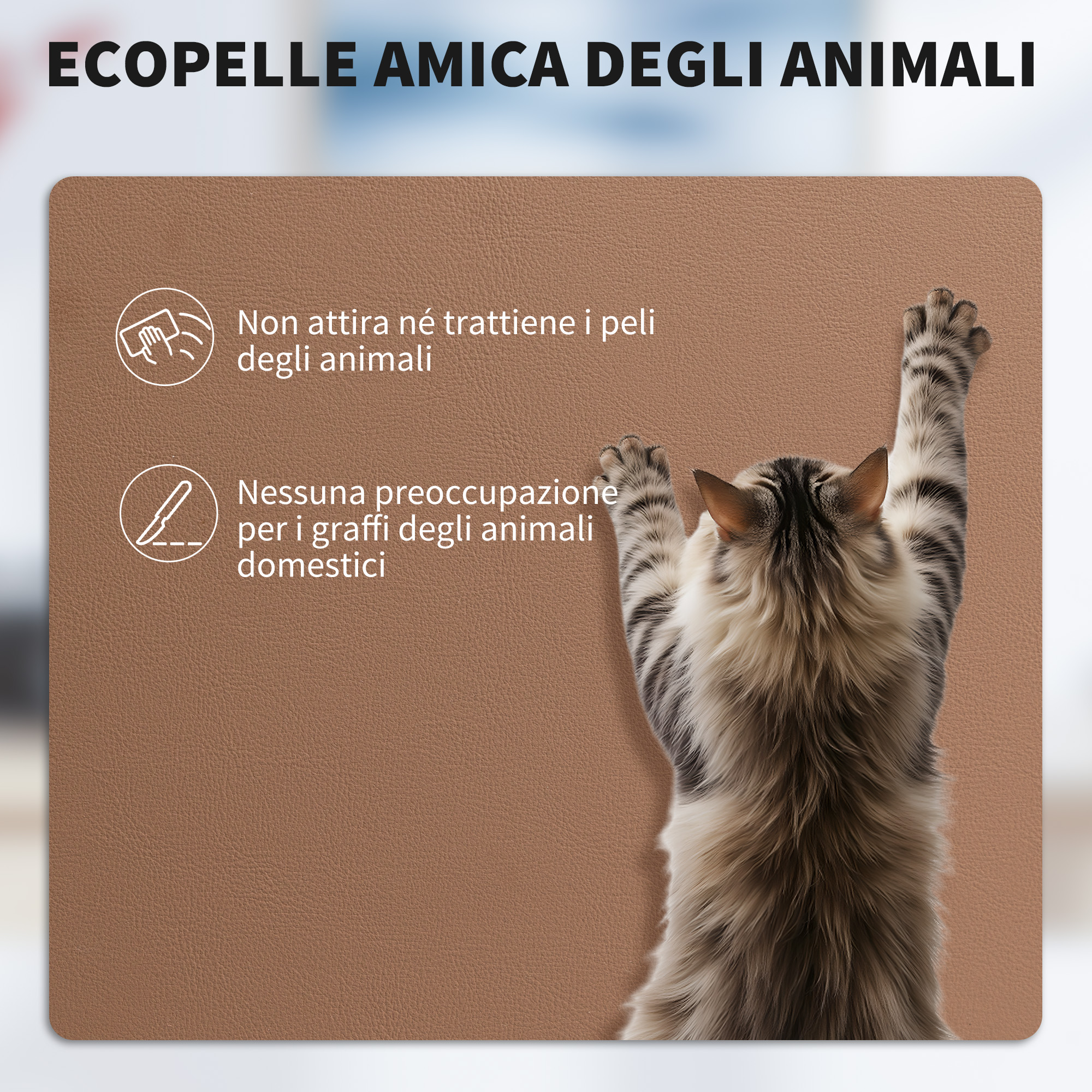 ECOPELLE AMICA DEGLI ANIMALI

Non attira né trattiene i peli degli animali

Nessuna preoccupazione per i graffi degli animali domestici